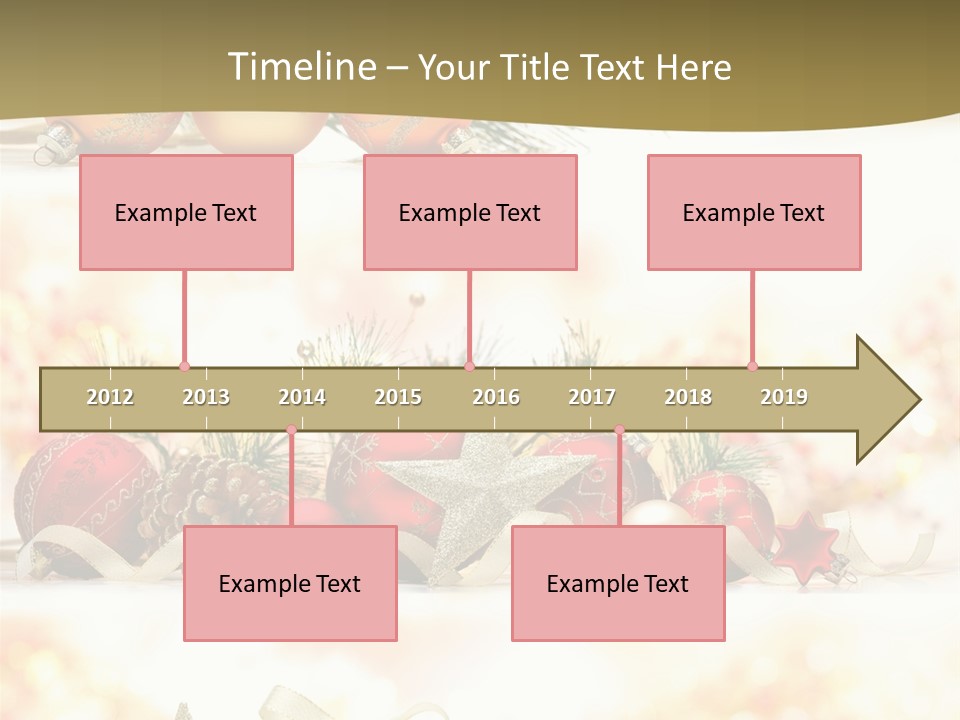 Timeline – Your Title Text Here

Example Text

Example Text

Example Text

2012 2013 2014 2015 2016 2017 2018 2019

Example Text

Example Text